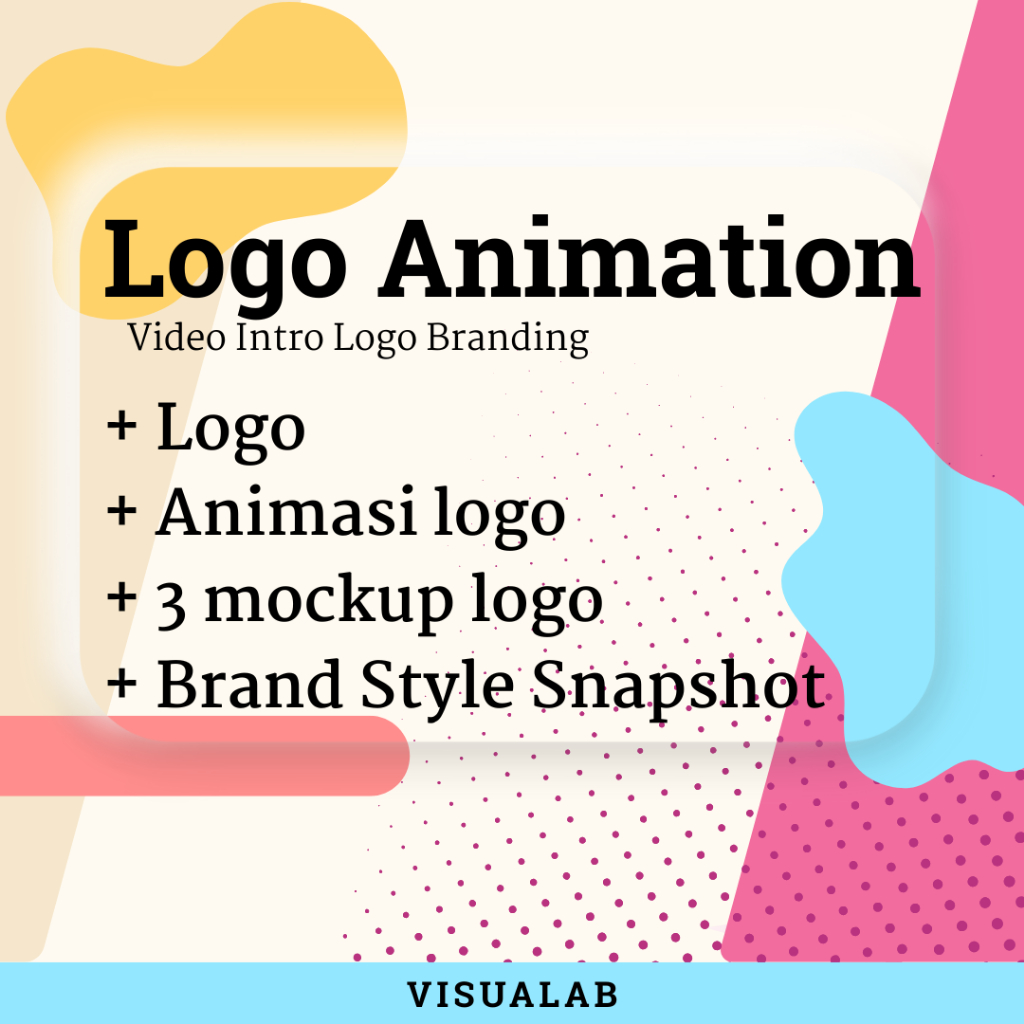 Logo Animation
Video Intro Logo Branding

+ Logo
+ Animasi logo
+ 3 mockup logo
+ Brand Style Snapshot

VISUALAB